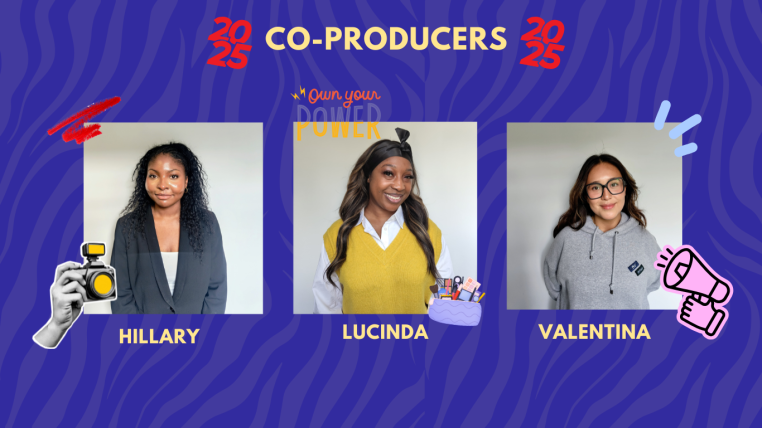 2025 CO-PRODUCERS 2025

Own your POWER

HILLARY

LUCINDA

VALENTINA